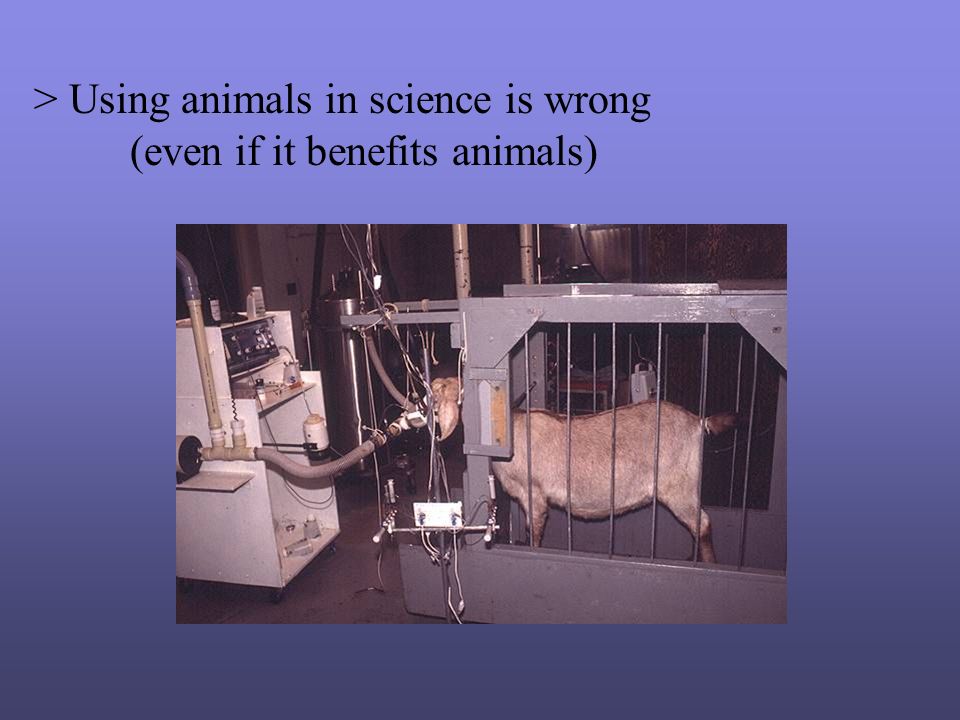 > Using animals in science is wrong
(even if it benefits animals)